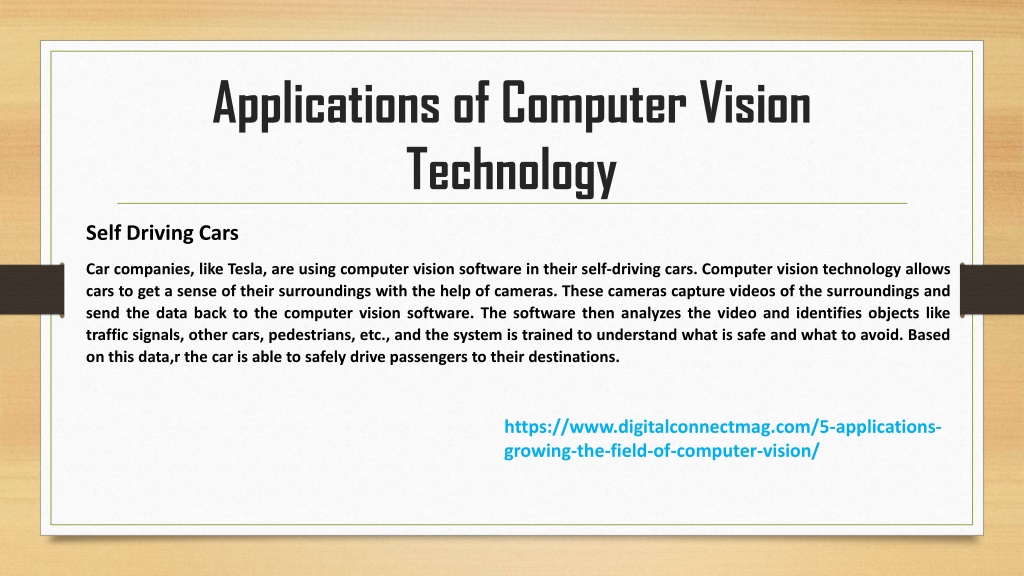 Applications of Computer Vision Technology

Self Driving Cars

Car companies, like Tesla, are using computer vision software in their self-driving cars. Computer vision technology allows cars to get a sense of their surroundings with the help of cameras. These cameras capture videos of the surroundings and send the data back to the computer vision software. The software then analyzes the video and identifies objects like traffic signals, other cars, pedestrians, etc., and the system is trained to understand what is safe and what to avoid. Based on this data,r the car is able to safely drive passengers to their destinations.

https://www.digitalconnectmag.com/5-applications-growing-the-field-of-computer-vision/